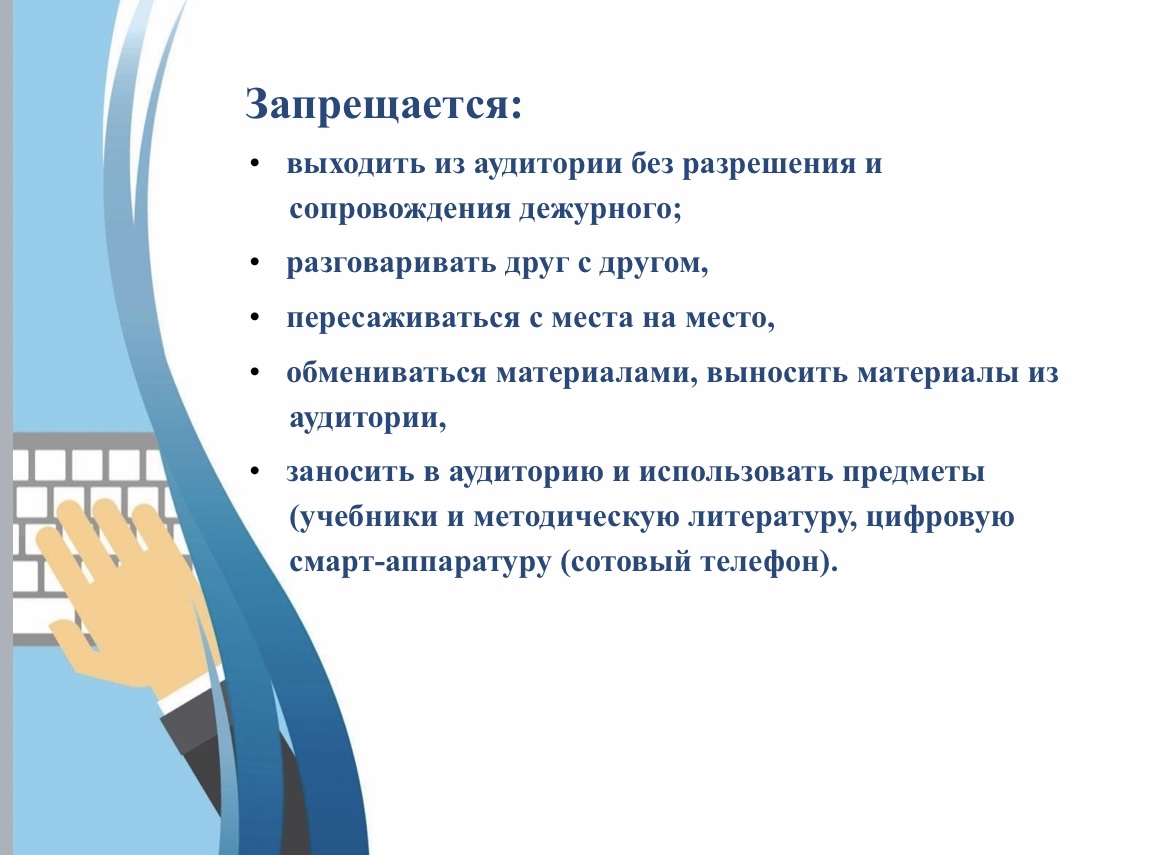 Запрещается:

• выходить из аудитории без разрешения и сопровождения дежурного;

• разговаривать друг с другом,

• пересаживаться с места на место,

• обмениваться материалами, выносить материалы из аудитории,

• заносить в аудиторию и использовать предметы (учебники и методическую литературу, цифровую смарт-аппаратуру (сотовый телефон).